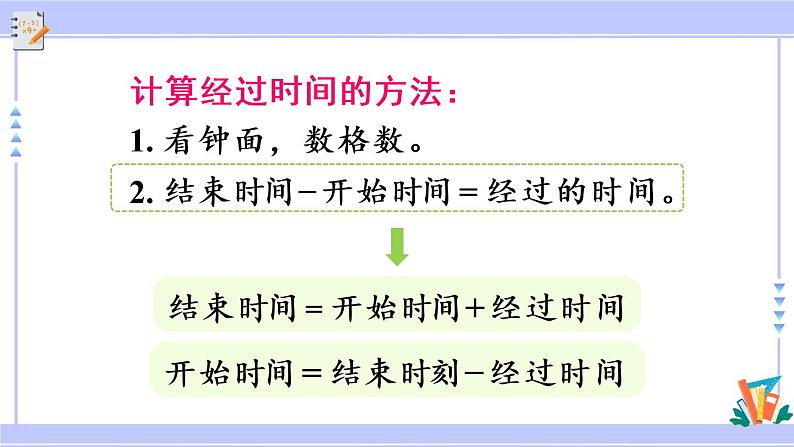 计算经过时间的方法：

1. 看钟面，数格数。

2. 结束时间－开始时间＝经过的时间。

结束时间＝开始时间＋经过时间

开始时间＝结束时刻－经过时间